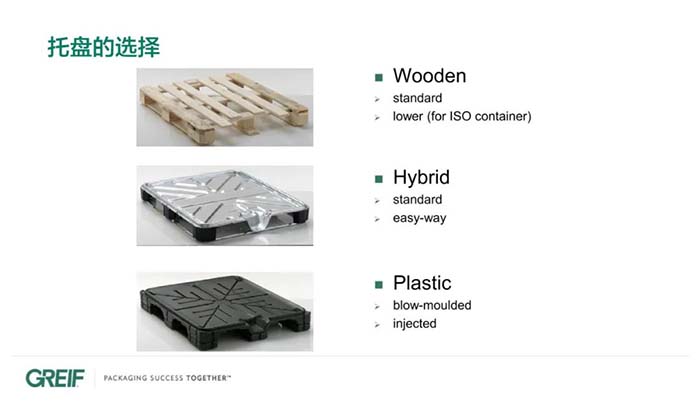 托盘的选择

■ Wooden
➢ standard
➢ lower (for ISO container)

■ Hybrid
➢ standard
➢ easy-way

■ Plastic
➢ blow-moulded
➢ injected

GREIF | PACKAGING SUCCESS TOGETHER™